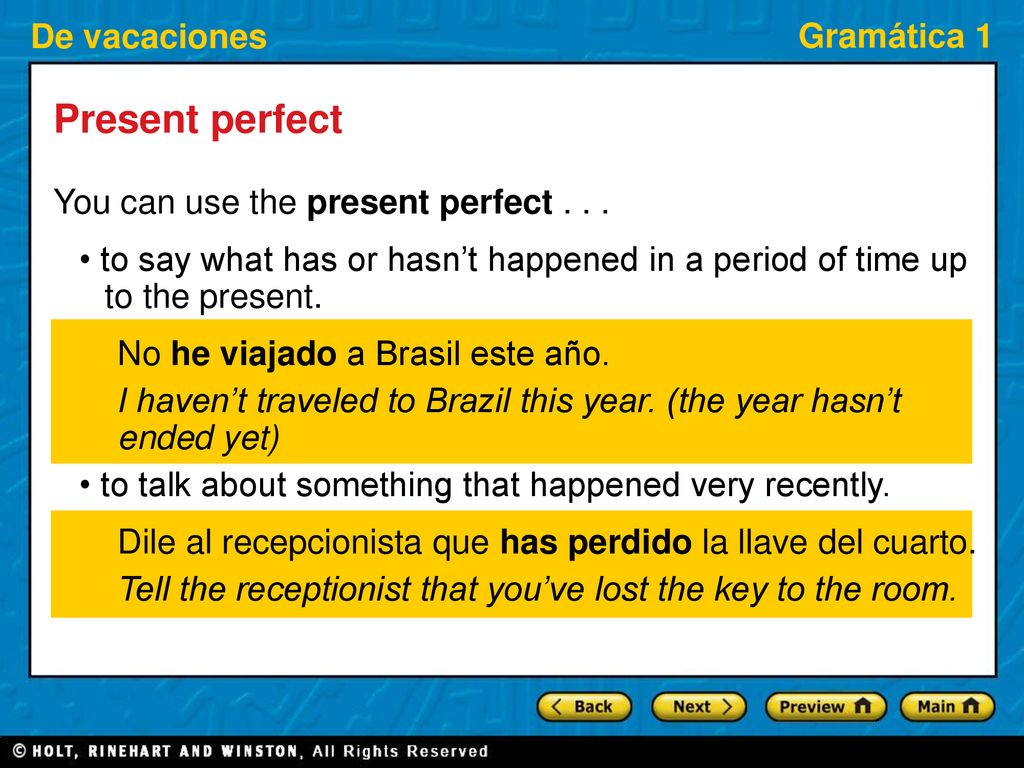 De vacaciones

Gramática 1

Present perfect

You can use the present perfect . . .

• to say what has or hasn't happened in a period of time up to the present.

No he viajado a Brasil este año.

I haven't traveled to Brazil this year. (the year hasn't ended yet)

• to talk about something that happened very recently.

Dile al recepcionista que has perdido la llave del cuarto.

Tell the receptionist that you've lost the key to the room.

Back

Next

Preview

Main

© HOLT, RINEHART AND WINSTON, All Rights Reserved